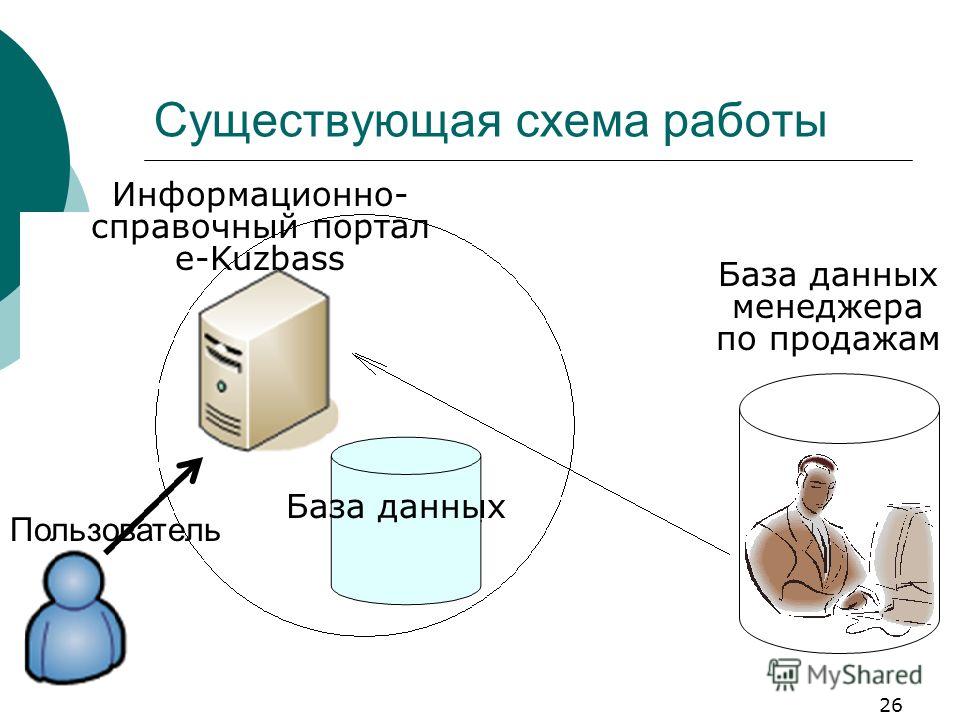 Существующая схема работы

Информационно-справочный портал e-Kuzbass

База данных менеджера по продажам

База данных

Пользователь

MyShared

26